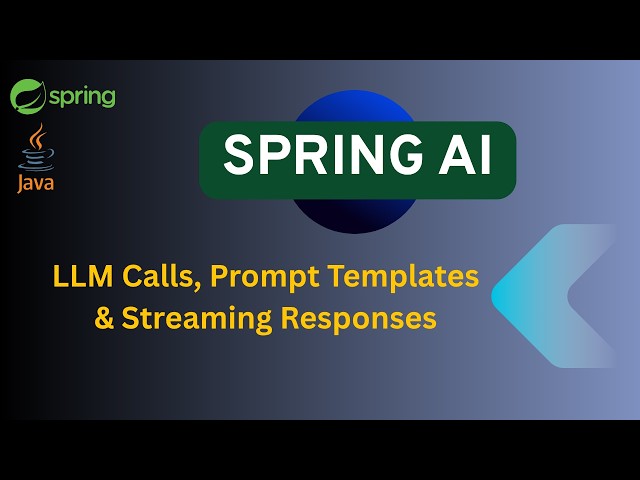 spring

Java

SPRING AI

LLM Calls, Prompt Templates & Streaming Responses